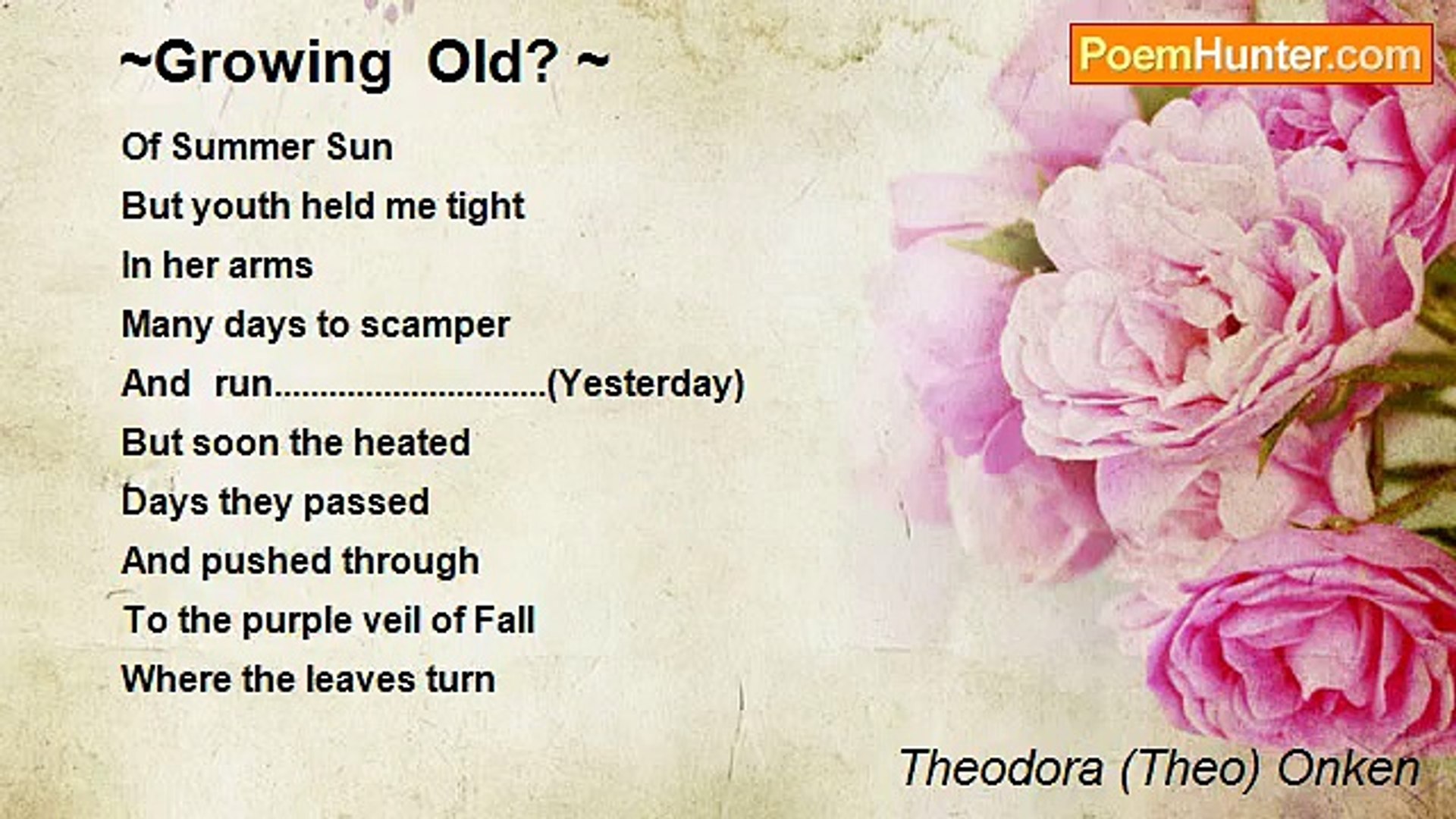 ~Growing Old? ~

PoemHunter.com

Of Summer Sun
But youth held me tight
In her arms
Many days to scamper
And run..............................(Yesterday)
But soon the heated
Days they passed
And pushed through
To the purple veil of Fall
Where the leaves turn

Theodora (Theo) Onken